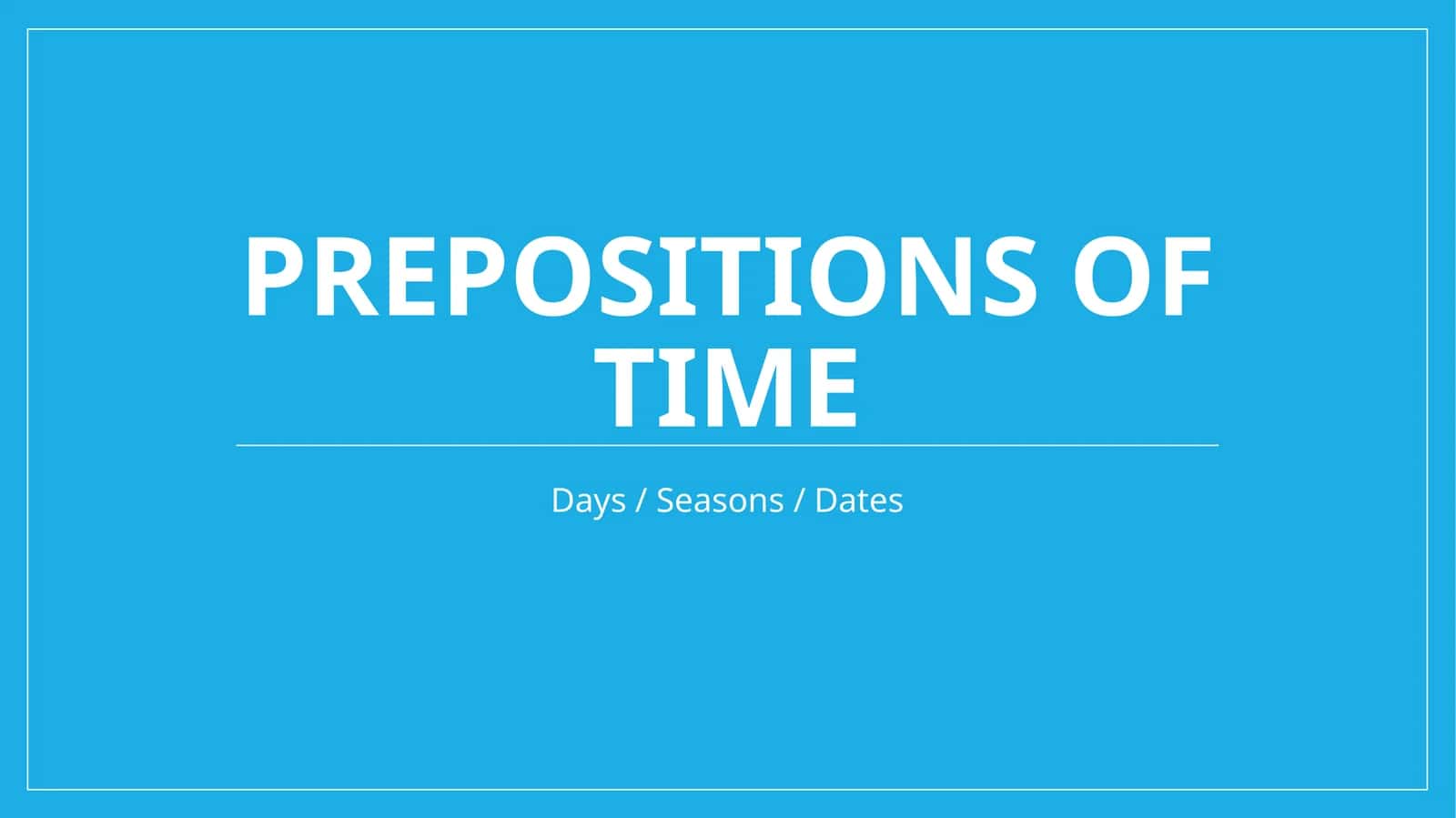 PREPOSITIONS OF TIME

Days / Seasons / Dates